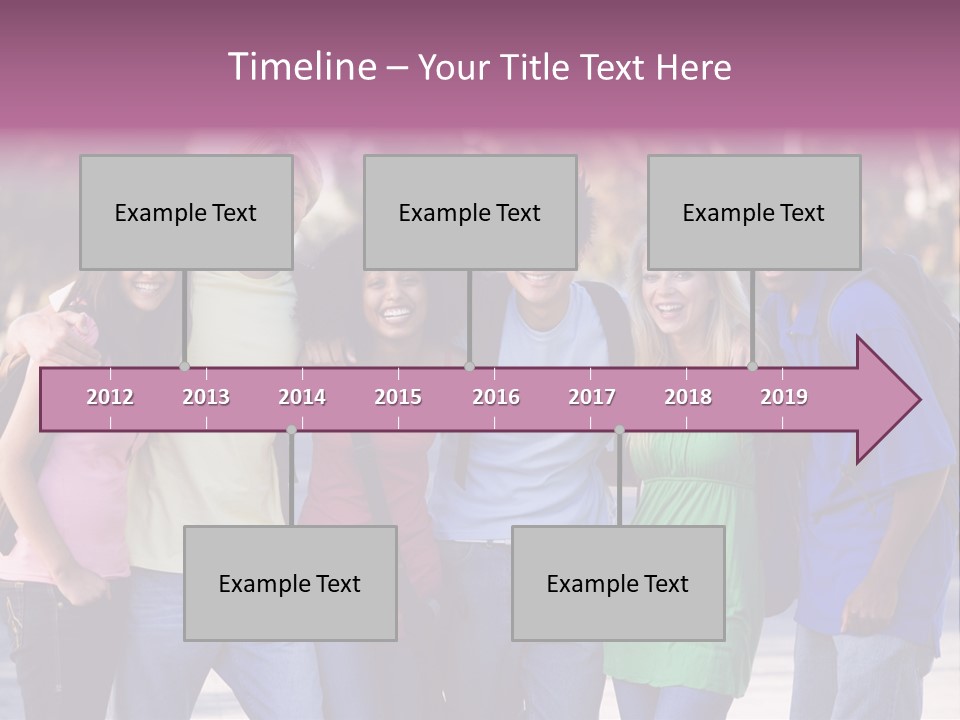 Timeline – Your Title Text Here

Example Text

Example Text

Example Text

2012 2013 2014 2015 2016 2017 2018 2019

Example Text

Example Text